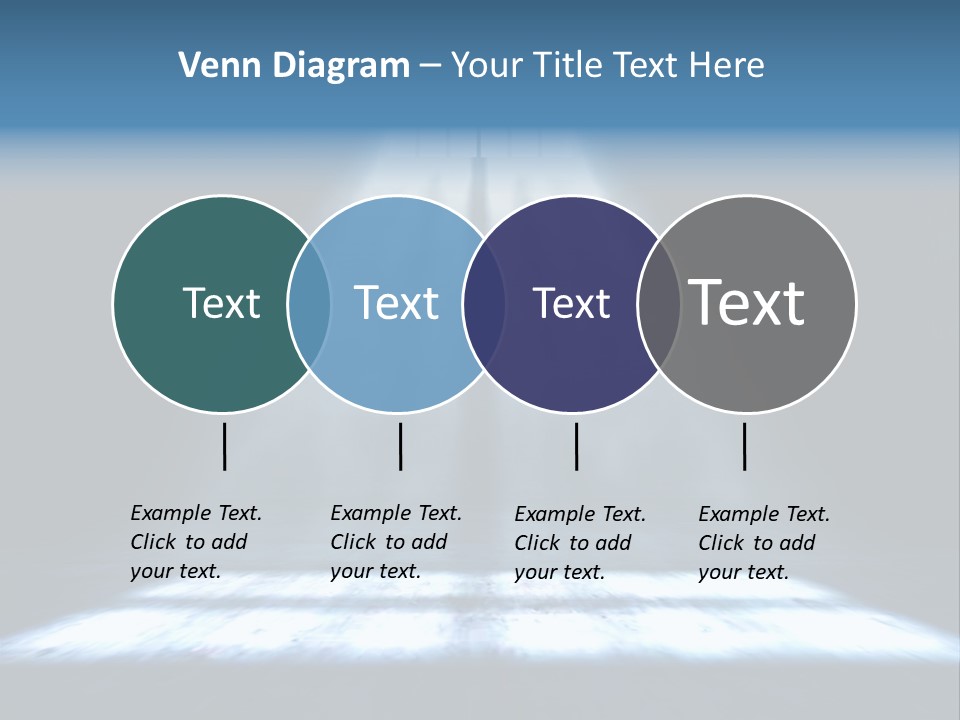 Venn Diagram – Your Title Text Here

Text

Text

Text

Text

Example Text. Click to add your text.

Example Text. Click to add your text.

Example Text. Click to add your text.

Example Text. Click to add your text.